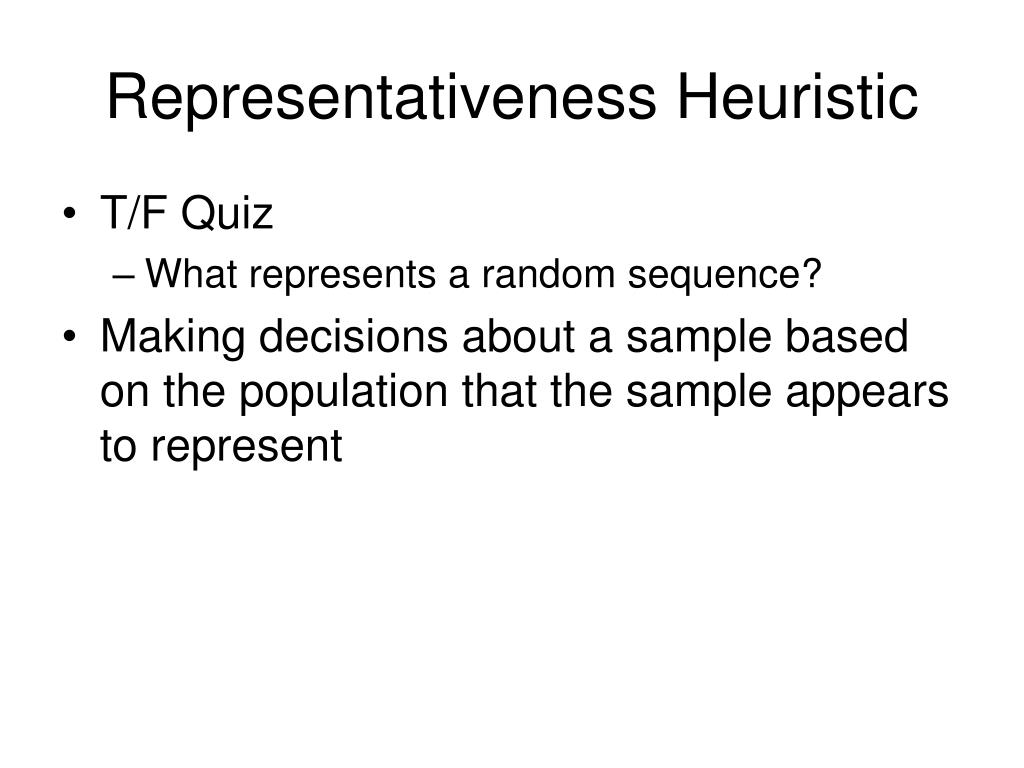 Representativeness Heuristic

• T/F Quiz
– What represents a random sequence?

• Making decisions about a sample based on the population that the sample appears to represent